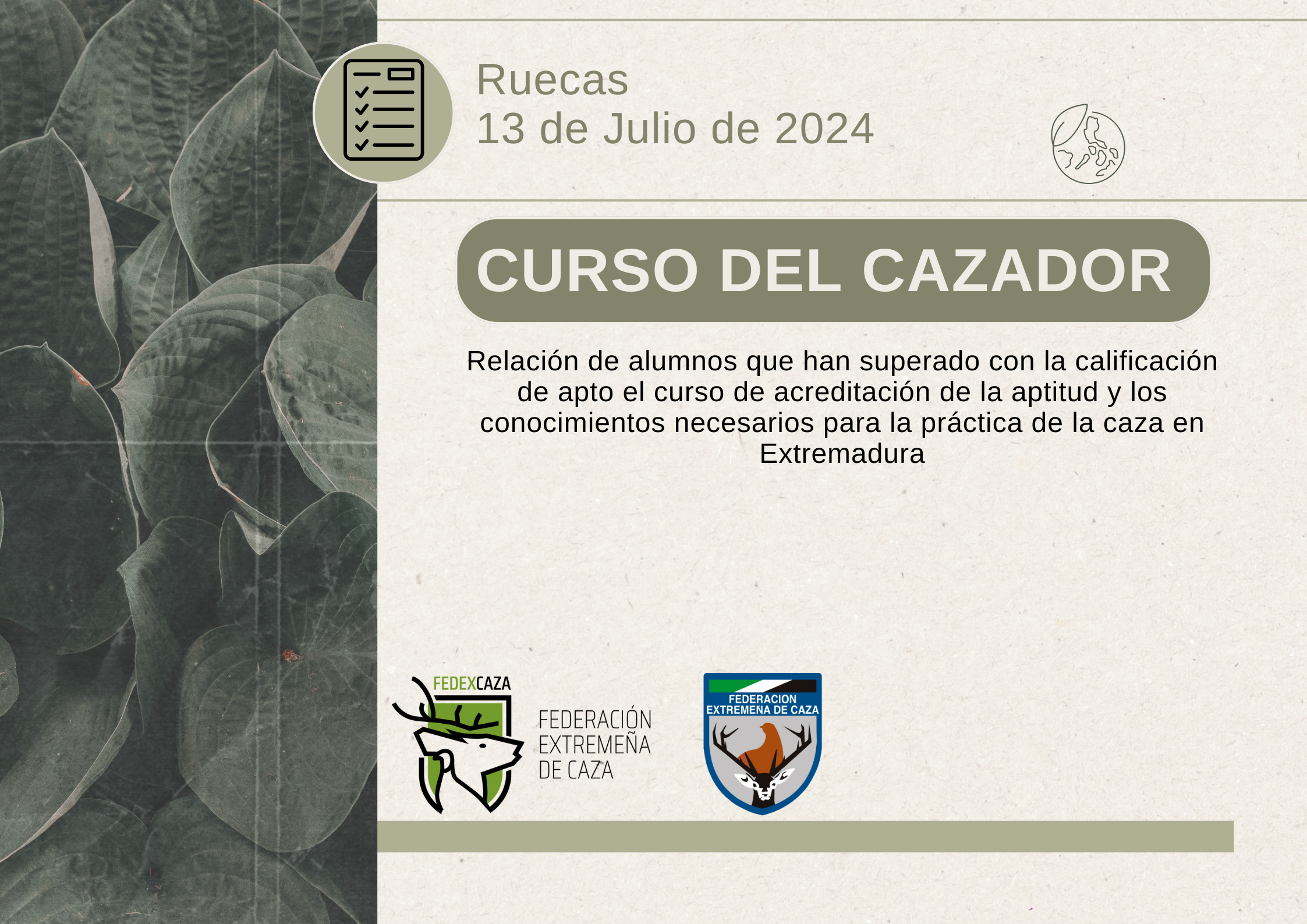 Ruecas
13 de Julio de 2024

CURSO DEL CAZADOR

Relación de alumnos que han superado con la calificación de apto el curso de acreditación de la aptitud y los conocimientos necesarios para la práctica de la caza en Extremadura

FEDEXCAZA

FEDERACIÓN EXTREMEÑA DE CAZA

FEDERACION EXTREMEÑA DE CAZA